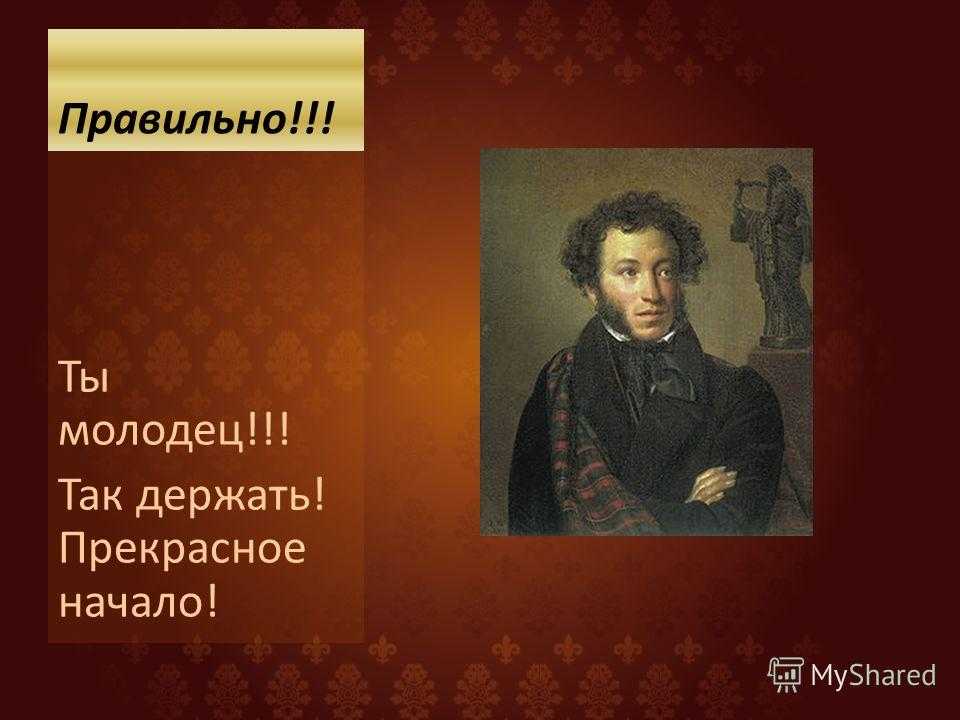 Правильно!!!

Ты молодец!!!

Так держать! Прекрасное начало!

MyShared